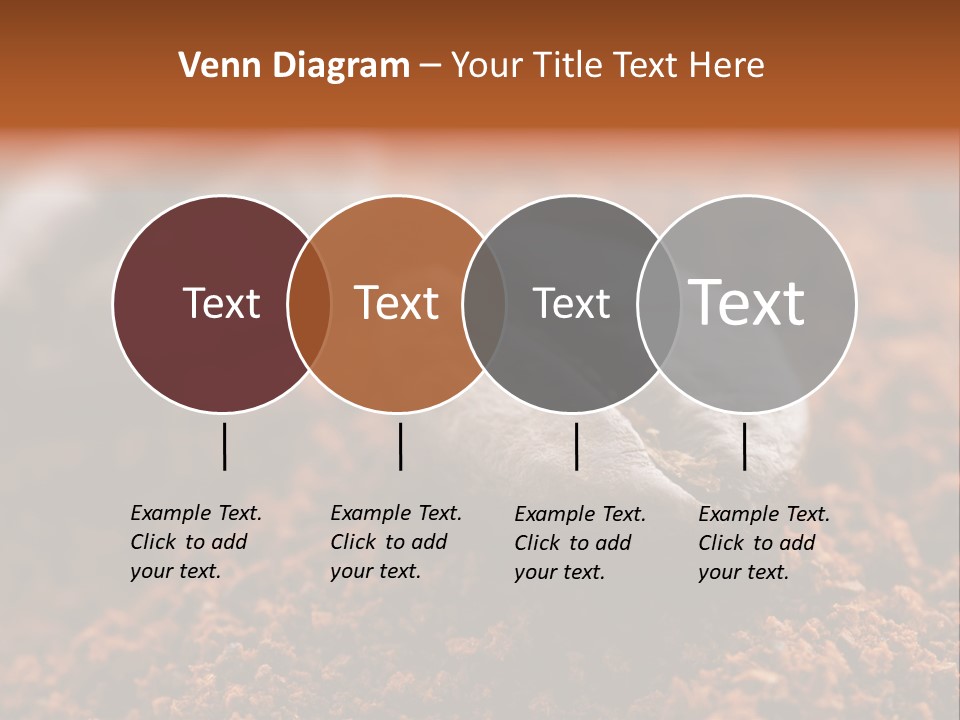 Venn Diagram – Your Title Text Here

Text

Text

Text

Text

Example Text. Click to add your text.

Example Text. Click to add your text.

Example Text. Click to add your text.

Example Text. Click to add your text.